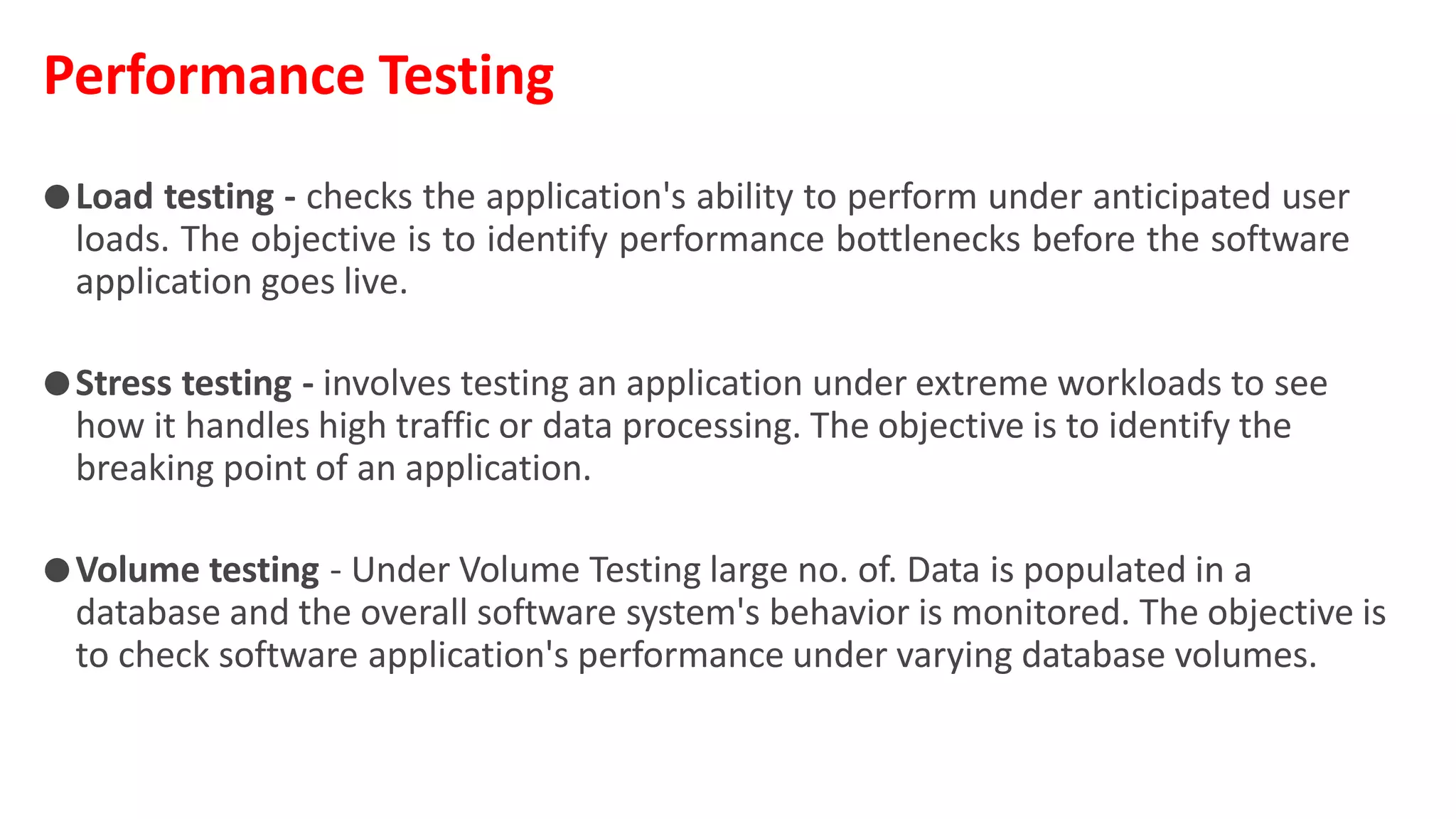 Performance Testing

● Load testing - checks the application's ability to perform under anticipated user loads. The objective is to identify performance bottlenecks before the software application goes live.

● Stress testing - involves testing an application under extreme workloads to see how it handles high traffic or data processing. The objective is to identify the breaking point of an application.

● Volume testing - Under Volume Testing large no. of. Data is populated in a database and the overall software system's behavior is monitored. The objective is to check software application's performance under varying database volumes.